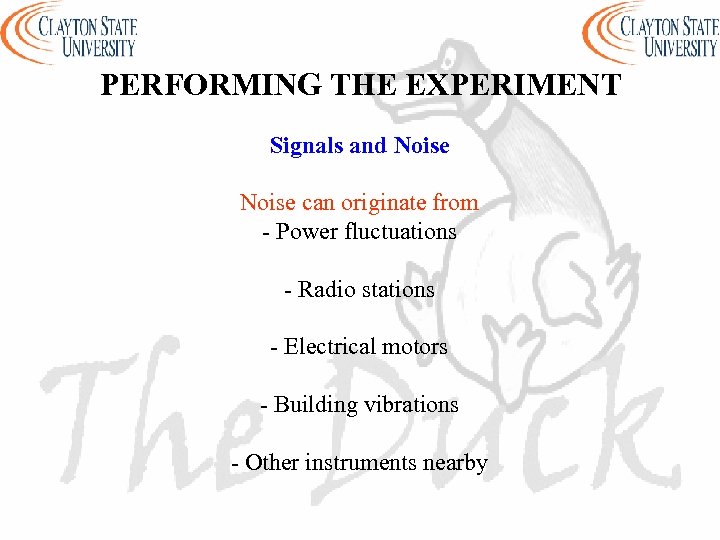 CLAYTON STATE UNIVERSITY

CLAYTON STATE UNIVERSITY

PERFORMING THE EXPERIMENT

Signals and Noise

Noise can originate from
- Power fluctuations

- Radio stations

- Electrical motors

- Building vibrations

- Other instruments nearby

The Duck